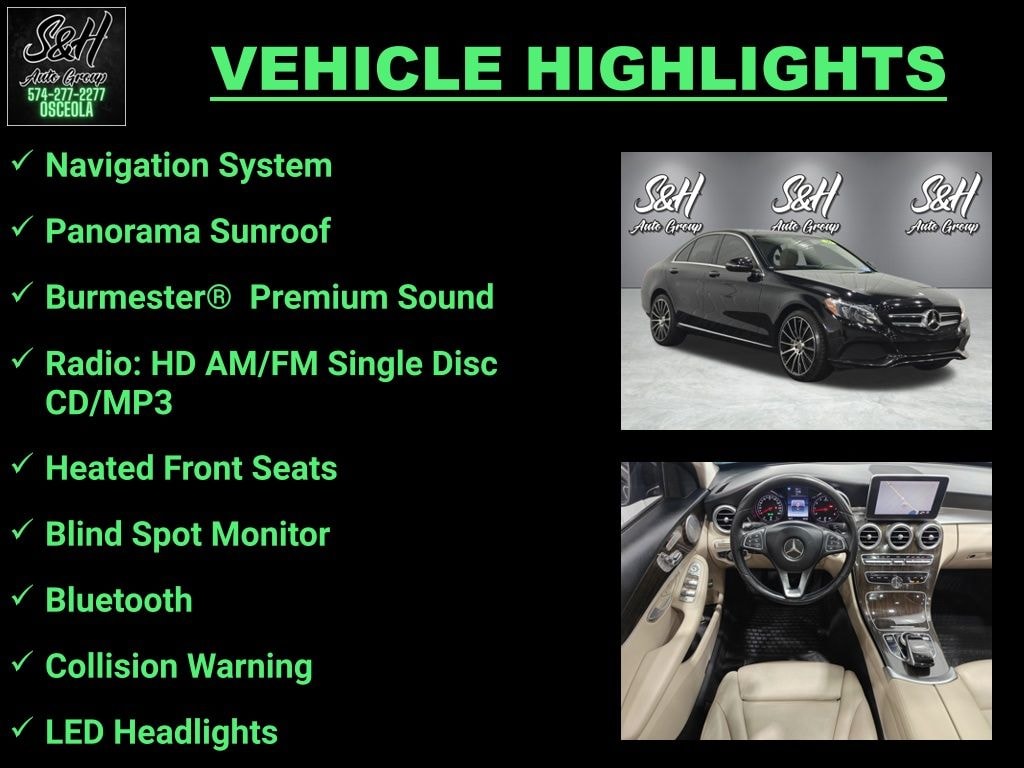 S&H
Auto Group
574-277-2277
OSCEOLA

VEHICLE HIGHLIGHTS

✓ Navigation System

✓ Panorama Sunroof

✓ Burmester® Premium Sound

✓ Radio: HD AM/FM Single Disc CD/MP3

✓ Heated Front Seats

✓ Blind Spot Monitor

✓ Bluetooth

✓ Collision Warning

✓ LED Headlights

S&H Auto Group S&H Auto Group S&H Auto Group